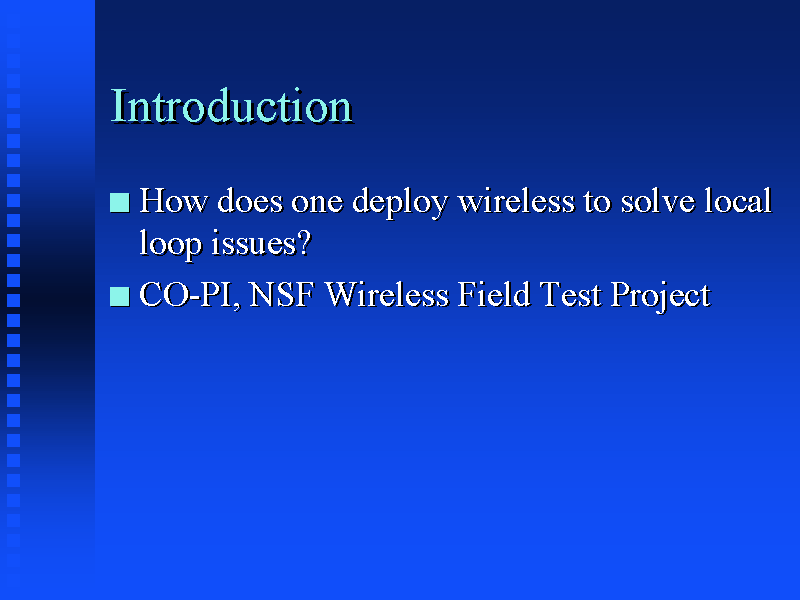 Introduction

■ How does one deploy wireless to solve local loop issues?

■ CO-PI, NSF Wireless Field Test Project